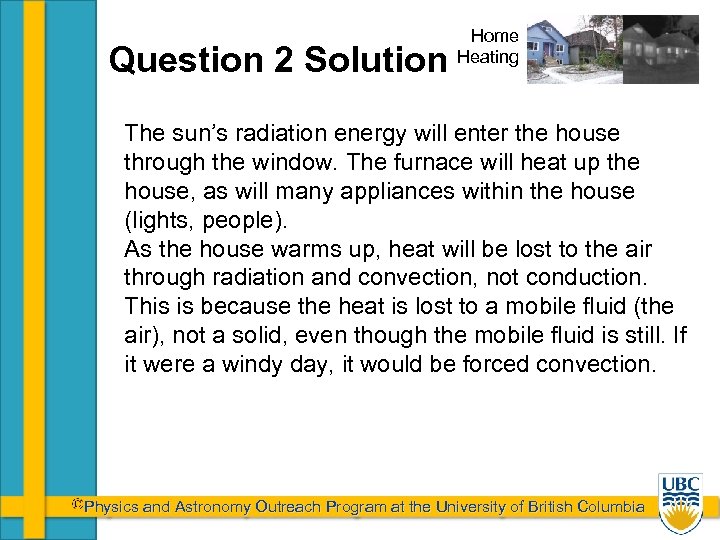 Question 2 Solution

Home Heating

The sun's radiation energy will enter the house through the window. The furnace will heat up the house, as will many appliances within the house (lights, people).
As the house warms up, heat will be lost to the air through radiation and convection, not conduction. This is because the heat is lost to a mobile fluid (the air), not a solid, even though the mobile fluid is still. If it were a windy day, it would be forced convection.

©Physics and Astronomy Outreach Program at the University of British Columbia

UBC